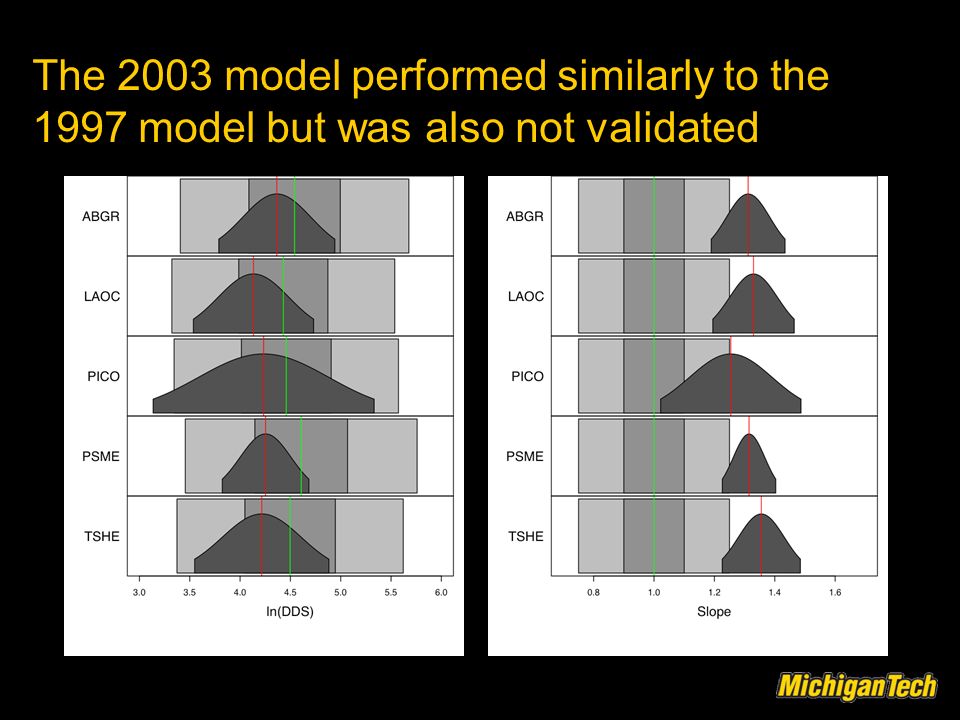 The 2003 model performed similarly to the 1997 model but was also not validated

ABGR
LAOC
PICO
PSME
TSHE
3.0 3.5 4.0 4.5 5.0 5.5 6.0
ln(DDS)

ABGR
LAOC
PICO
PSME
TSHE
0.8 1.0 1.2 1.4 1.6
Slope

MichiganTech